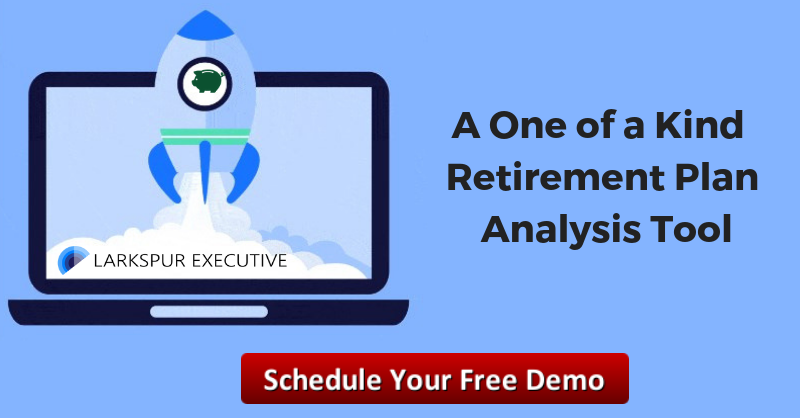 LARKSPUR EXECUTIVE

A One of a Kind Retirement Plan Analysis Tool

Schedule Your Free Demo